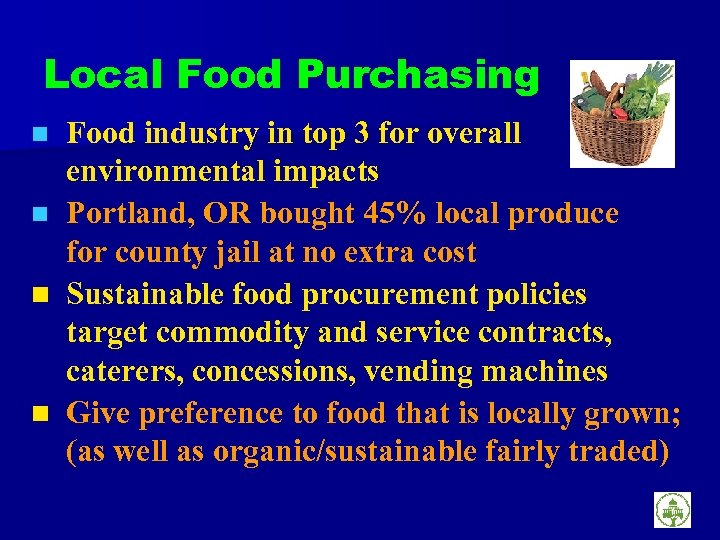 Local Food Purchasing

- Food industry in top 3 for overall environmental impacts
- Portland, OR bought 45% local produce for county jail at no extra cost
- Sustainable food procurement policies target commodity and service contracts, caterers, concessions, vending machines
- Give preference to food that is locally grown; (as well as organic/sustainable fairly traded)